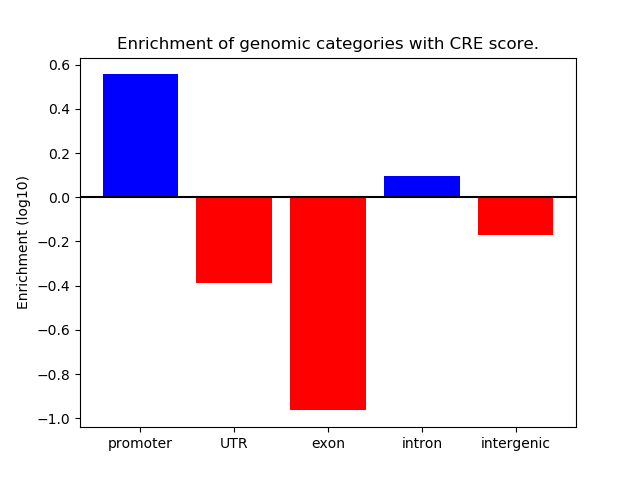 Enrichment of genomic categories with CRE score.

Enrichment (log10)

0.6
0.4
0.2
0.0
−0.2
−0.4
−0.6
−0.8
−1.0

promoter
UTR
exon
intron
intergenic